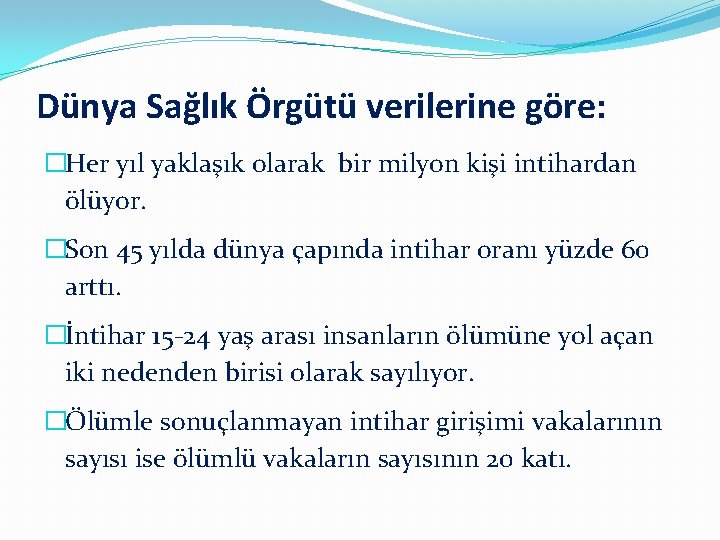 Dünya Sağlık Örgütü verilerine göre:

□Her yıl yaklaşık olarak  bir milyon kişi intihardan ölüyor.

□Son 45 yılda dünya çapında intihar oranı yüzde 60 arttı.

□İntihar 15-24 yaş arası insanların ölümüne yol açan iki nedenden birisi olarak sayılıyor.

□Ölümle sonuçlanmayan intihar girişimi vakalarının sayısı ise ölümlü vakaların sayısının 20 katı.